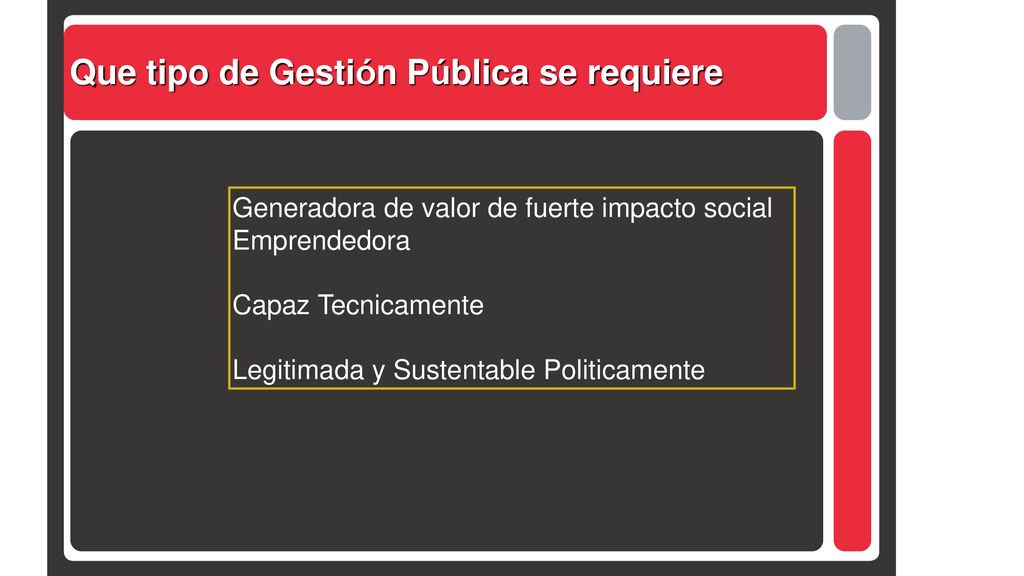 Que tipo de Gestión Pública se requiere

Generadora de valor de fuerte impacto social
Emprendedora

Capaz Tecnicamente

Legitimada y Sustentable Politicamente